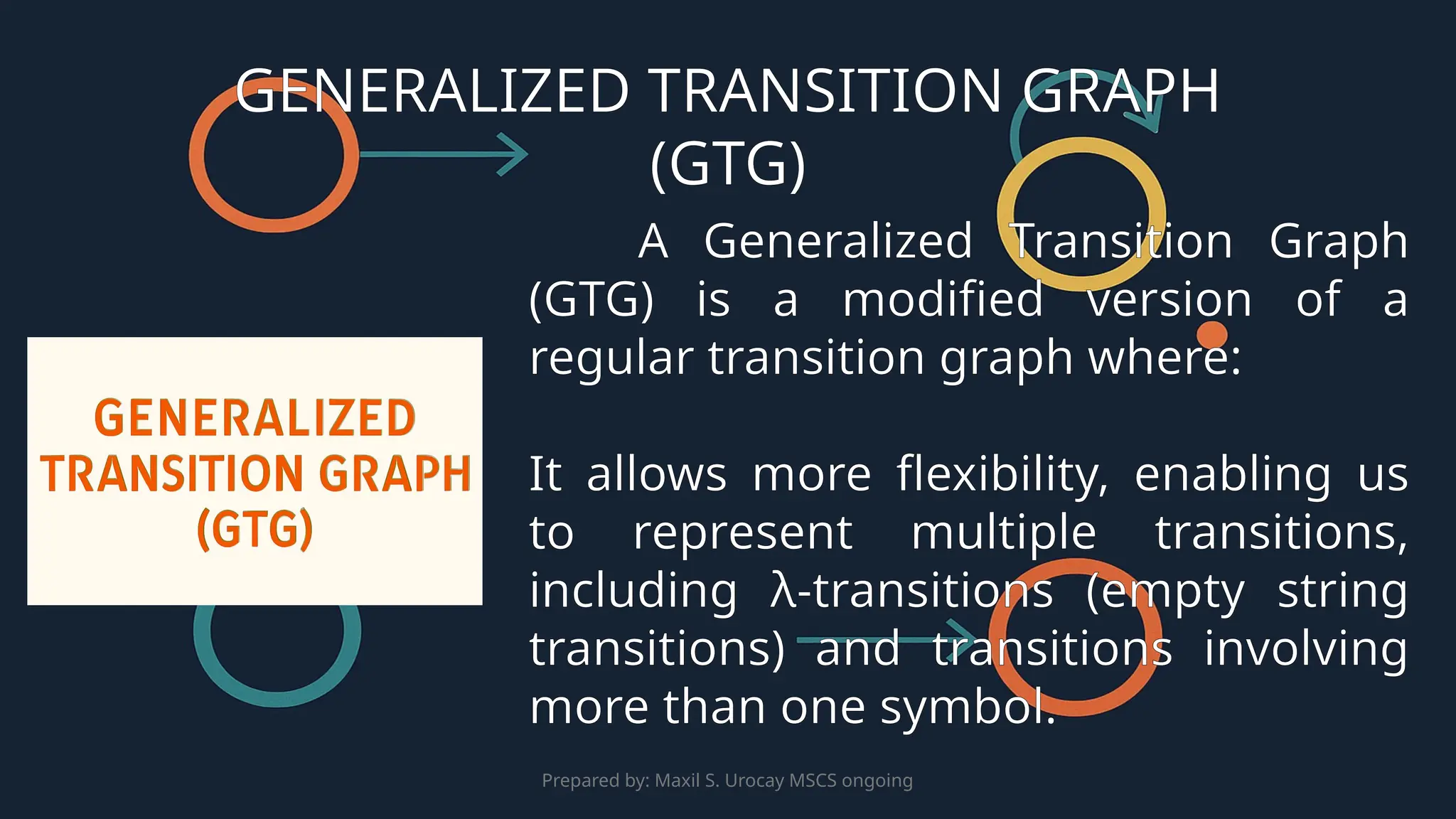 GENERALIZED TRANSITION GRAPH (GTG)

GENERALIZED TRANSITION GRAPH (GTG)

A Generalized Transition Graph (GTG) is a modified version of a regular transition graph where:

It allows more flexibility, enabling us to represent multiple transitions, including λ-transitions (empty string transitions) and transitions involving more than one symbol.

Prepared by: Maxil S. Urocay MSCS ongoing